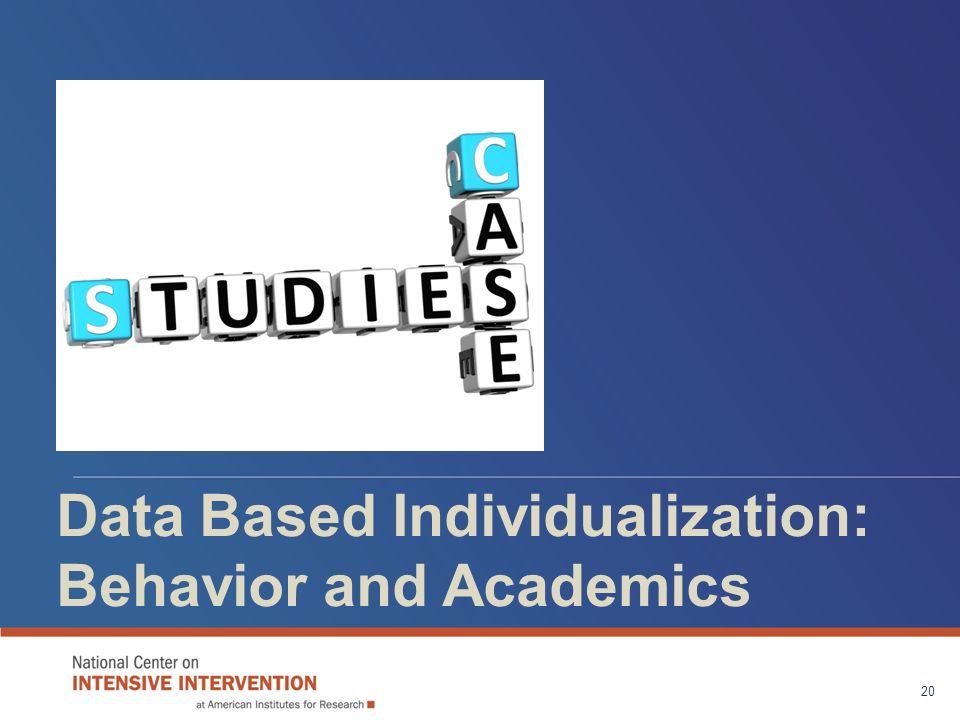 CASE
STUDIES

Data Based Individualization: Behavior and Academics

National Center on
INTENSIVE INTERVENTION
at American Institutes for Research

20